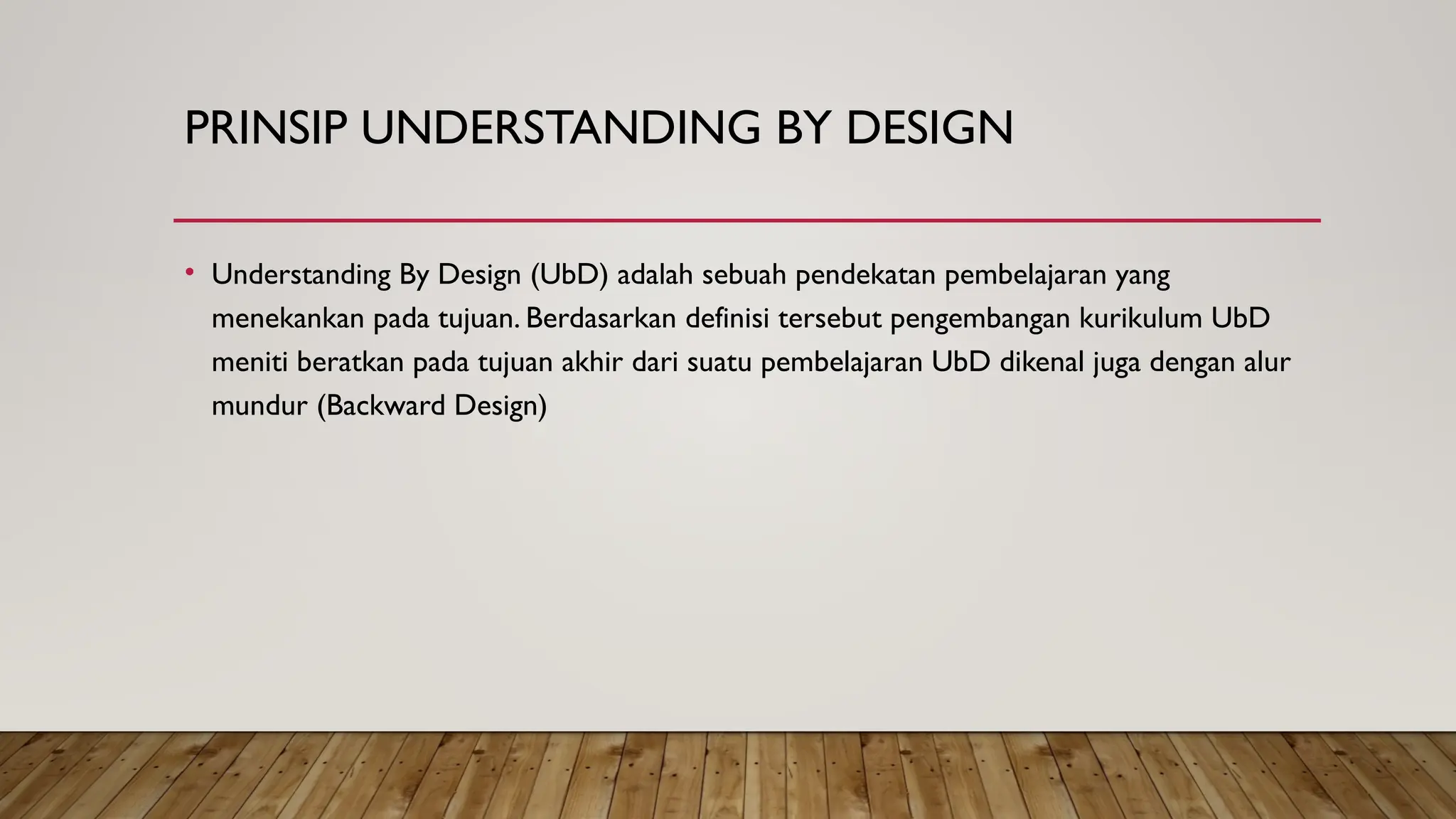 PRINSIP UNDERSTANDING BY DESIGN

• Understanding By Design (UbD) adalah sebuah pendekatan pembelajaran yang menekankan pada tujuan. Berdasarkan definisi tersebut pengembangan kurikulum UbD meniti beratkan pada tujuan akhir dari suatu pembelajaran UbD dikenal juga dengan alur mundur (Backward Design)